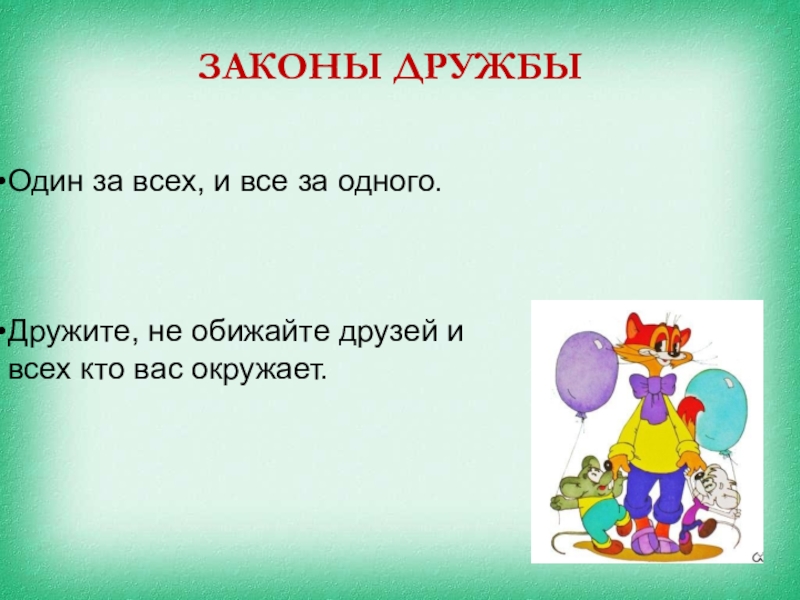 ЗАКОНЫ ДРУЖБЫ

•Один за всех, и все за одного.

•Дружите, не обижайте друзей и всех кто вас окружает.